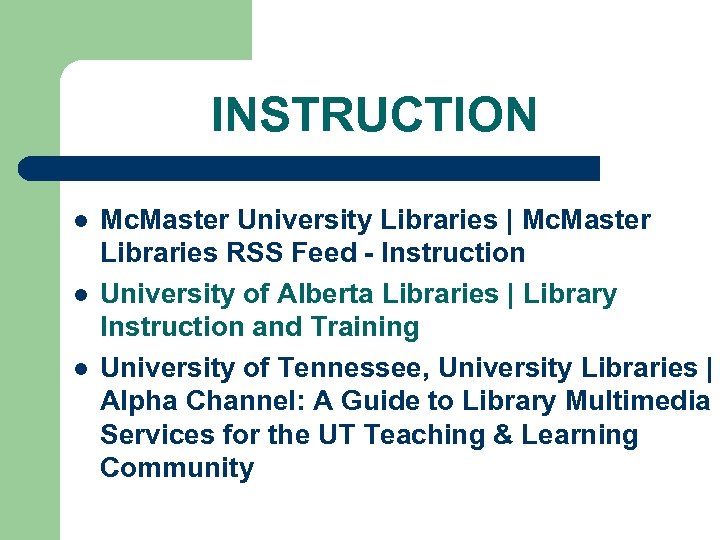 INSTRUCTION

- McMaster University Libraries | McMaster Libraries RSS Feed - Instruction
- University of Alberta Libraries | Library Instruction and Training
- University of Tennessee, University Libraries | Alpha Channel: A Guide to Library Multimedia Services for the UT Teaching & Learning Community